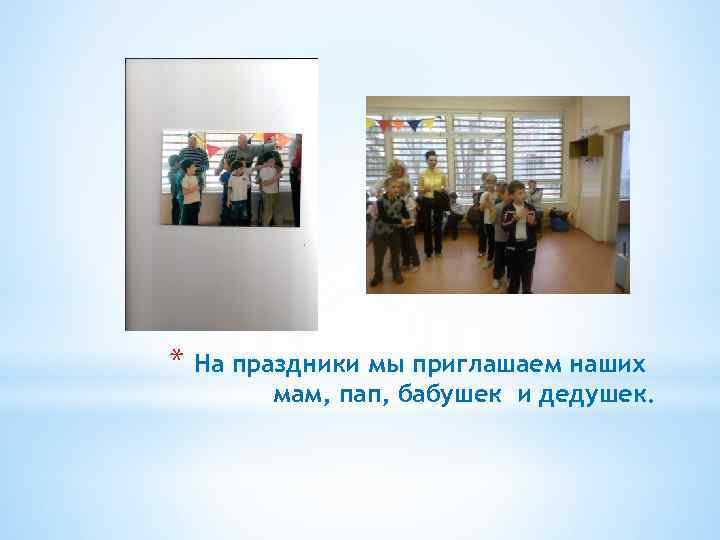 * На праздники мы приглашаем наших мам, пап, бабушек и дедушек.